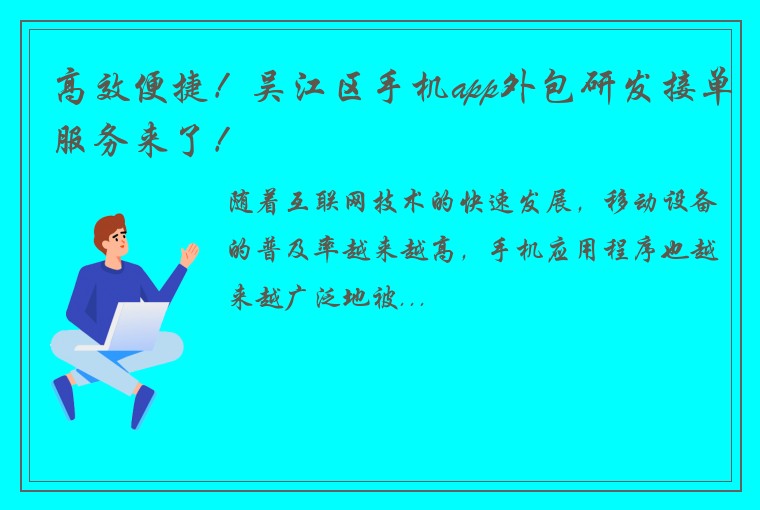 高效便捷！吴江区手机app外包研发接单服务来了！

随着互联网技术的快速发展，移动设备的普及率越来越高，手机应用程序也越来越广泛地被...